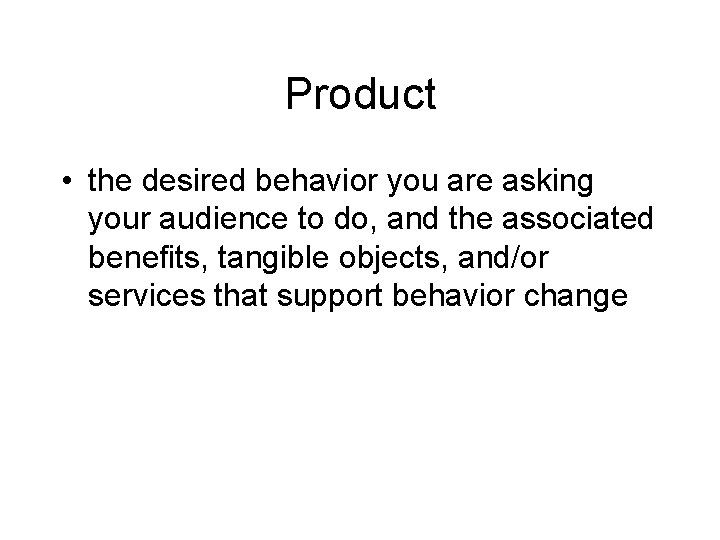 Product

• the desired behavior you are asking your audience to do, and the associated benefits, tangible objects, and/or services that support behavior change